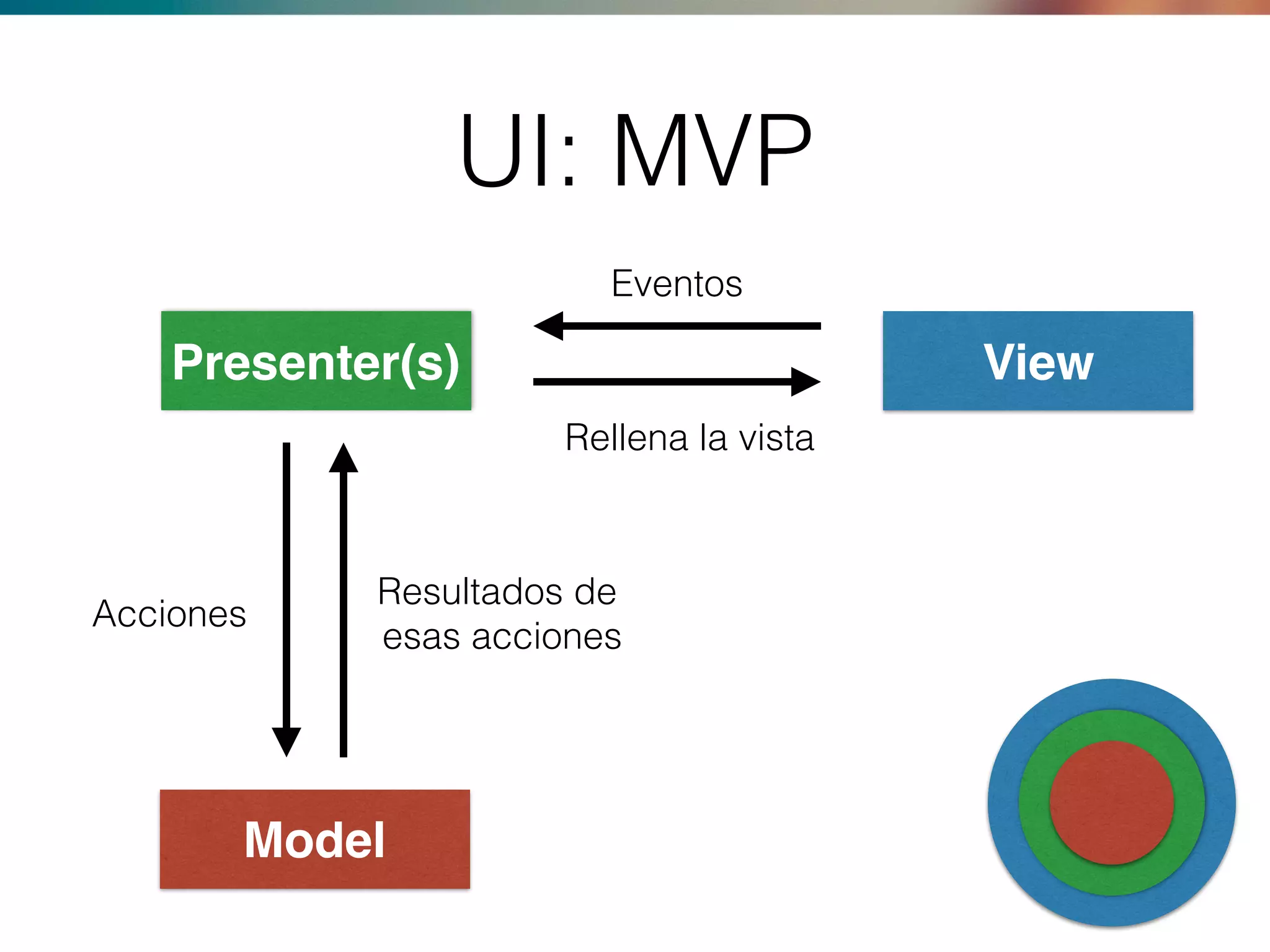 UI: MVP

Eventos

Presenter(s)

View

Rellena la vista

Acciones

Resultados de esas acciones

Model